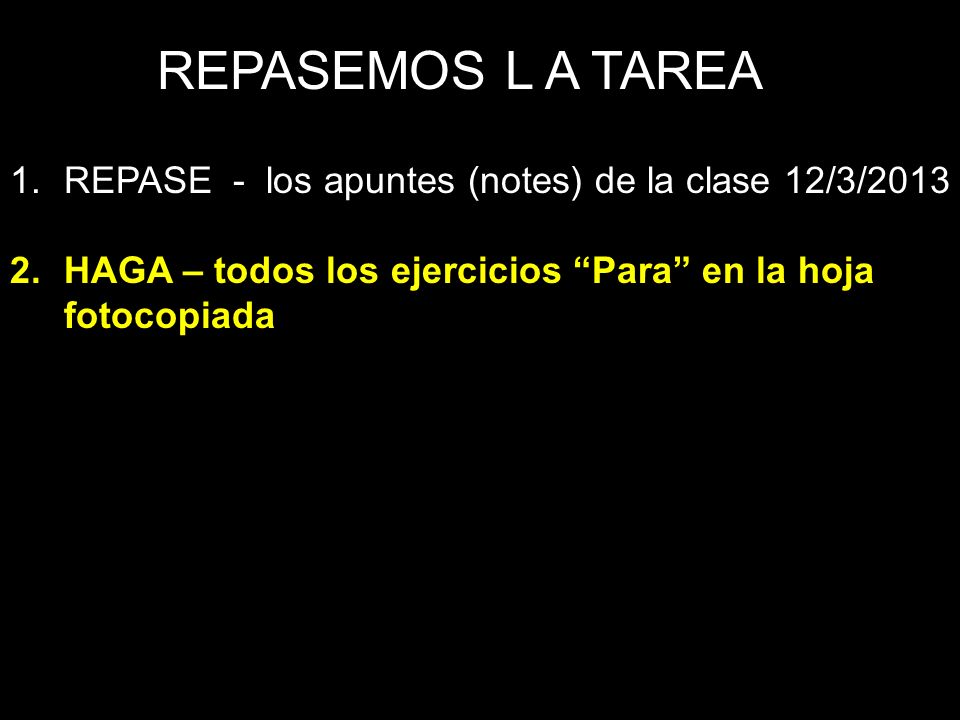 REPASEMOS L A TAREA

1. REPASE - los apuntes (notes) de la clase 12/3/2013

2. HAGA – todos los ejercicios “Para” en la hoja fotocopiada